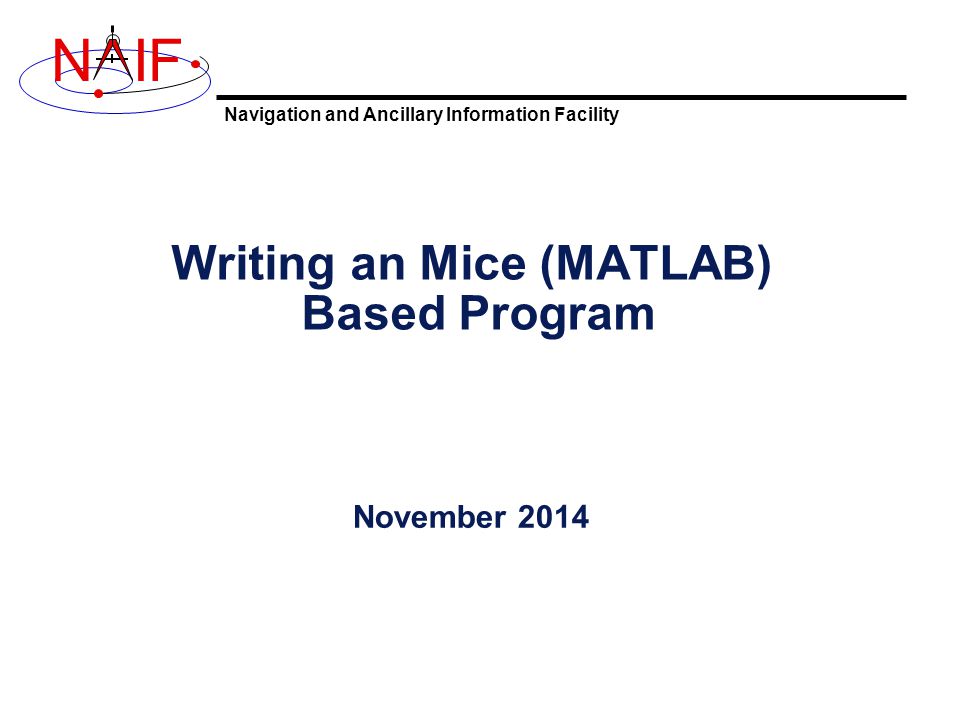 NAIF

Navigation and Ancillary Information Facility

Writing an Mice (MATLAB) Based Program

November 2014